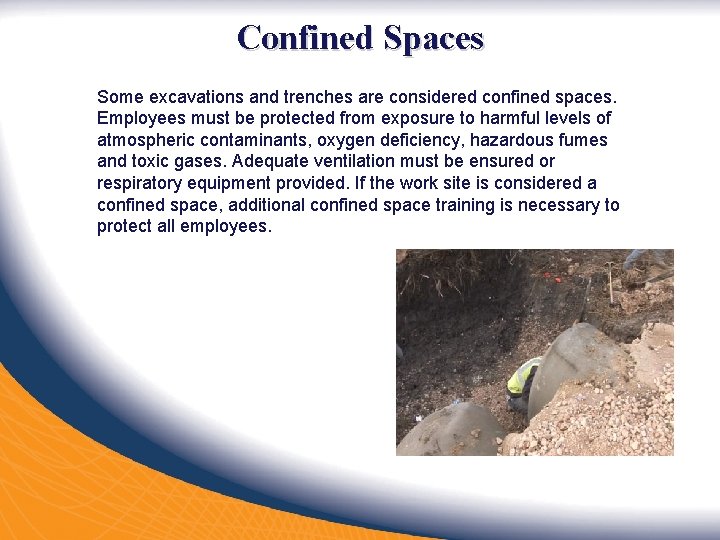 Confined Spaces

Some excavations and trenches are considered confined spaces. Employees must be protected from exposure to harmful levels of atmospheric contaminants, oxygen deficiency, hazardous fumes and toxic gases. Adequate ventilation must be ensured or respiratory equipment provided. If the work site is considered a confined space, additional confined space training is necessary to protect all employees.